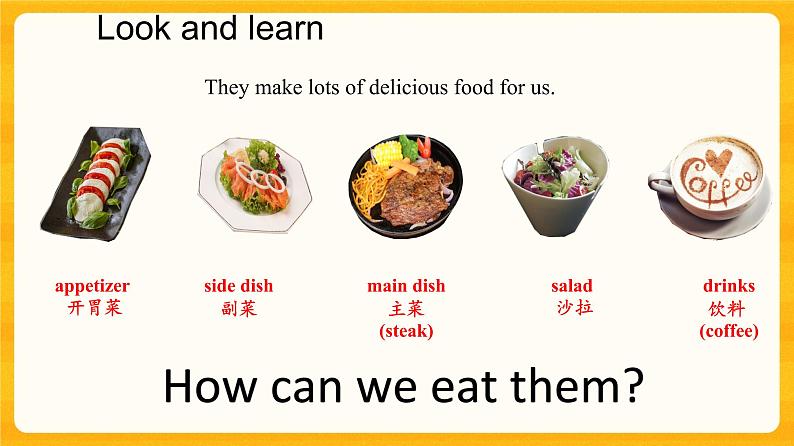 Look and learn

They make lots of delicious food for us.

Coffee

appetizer
开胃菜

side dish
副菜

main dish
主菜
(steak)

salad
沙拉

drinks
饮料
(coffee)

How can we eat them?